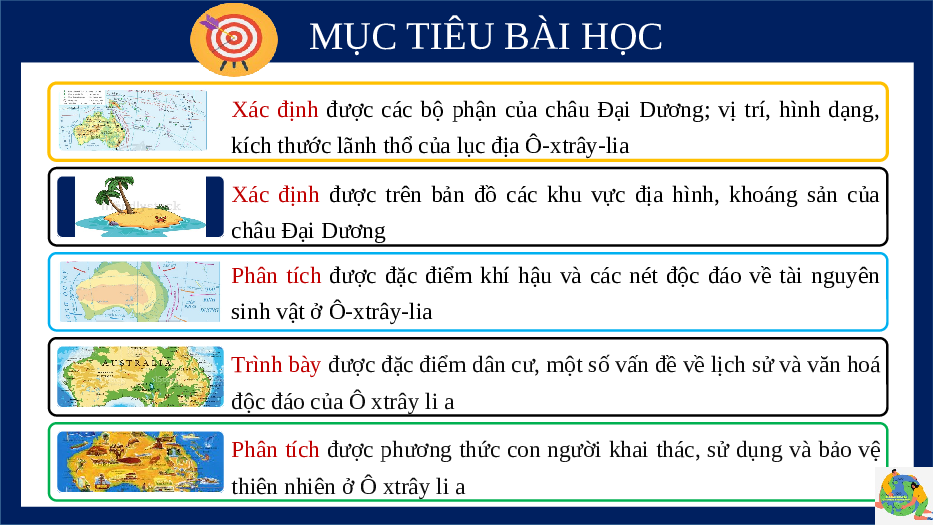 MỤC TIÊU BÀI HỌC

Xác định được các bộ phận của châu Đại Dương; vị trí, hình dạng, kích thước lãnh thổ của lục địa Ô-xtrây-lia

Xác định được trên bản đồ các khu vực địa hình, khoáng sản của châu Đại Dương

Phân tích được đặc điểm khí hậu và các nét độc đáo về tài nguyên sinh vật ở Ô-xtrây-lia

AUSTRALIA

Trình bày được đặc điểm dân cư, một số vấn đề về lịch sử và văn hoá độc đáo của Ô xtrây li a

Phân tích được phương thức con người khai thác, sử dụng và bảo vệ thiên nhiên ở Ô xtrây li a